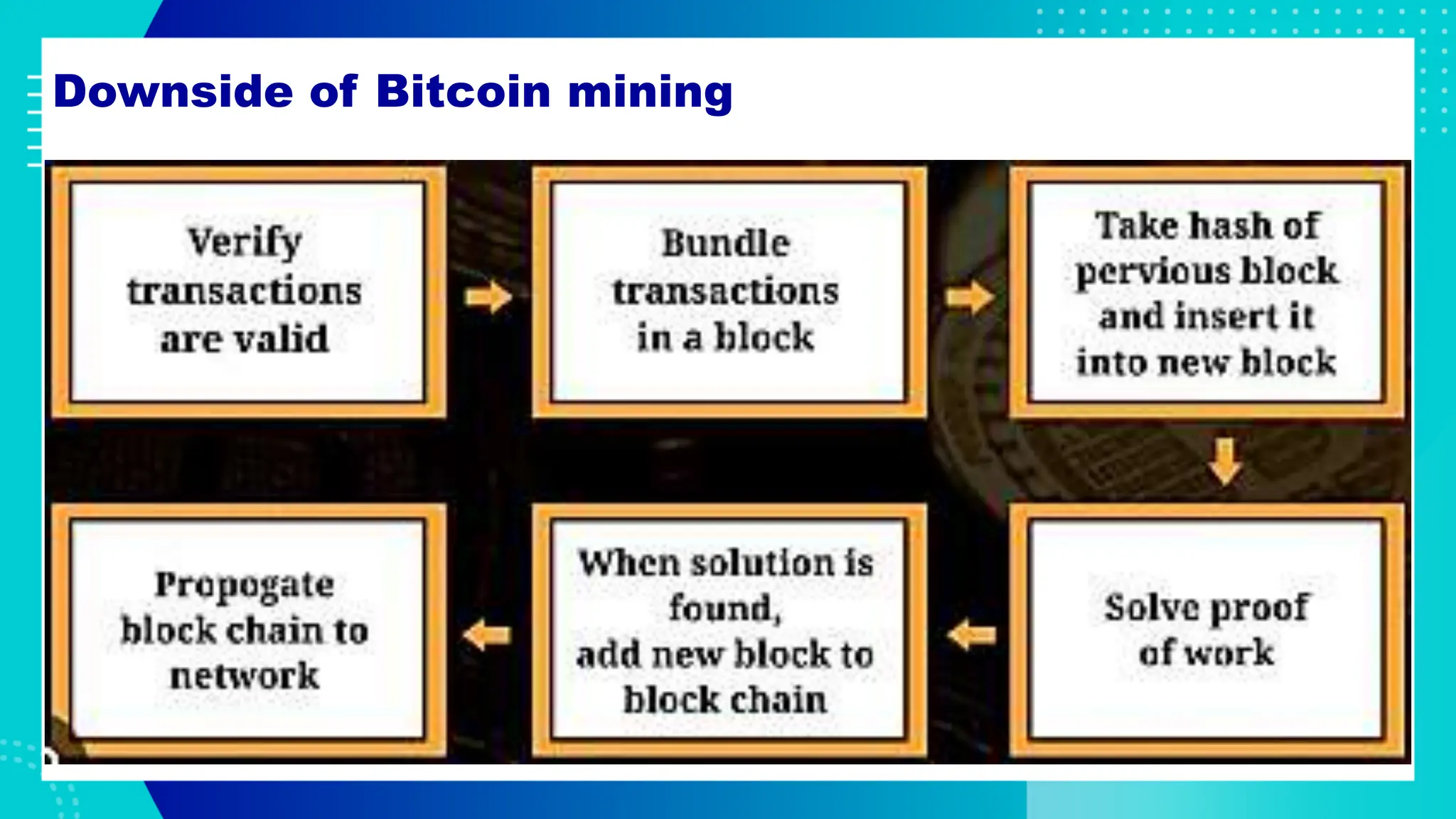 Downside of Bitcoin mining

Verify transactions are valid

Bundle transactions in a block

Take hash of pervious block and insert it into new block

Solve proof of work

When solution is found, add new block to block chain

Propogate block chain to network